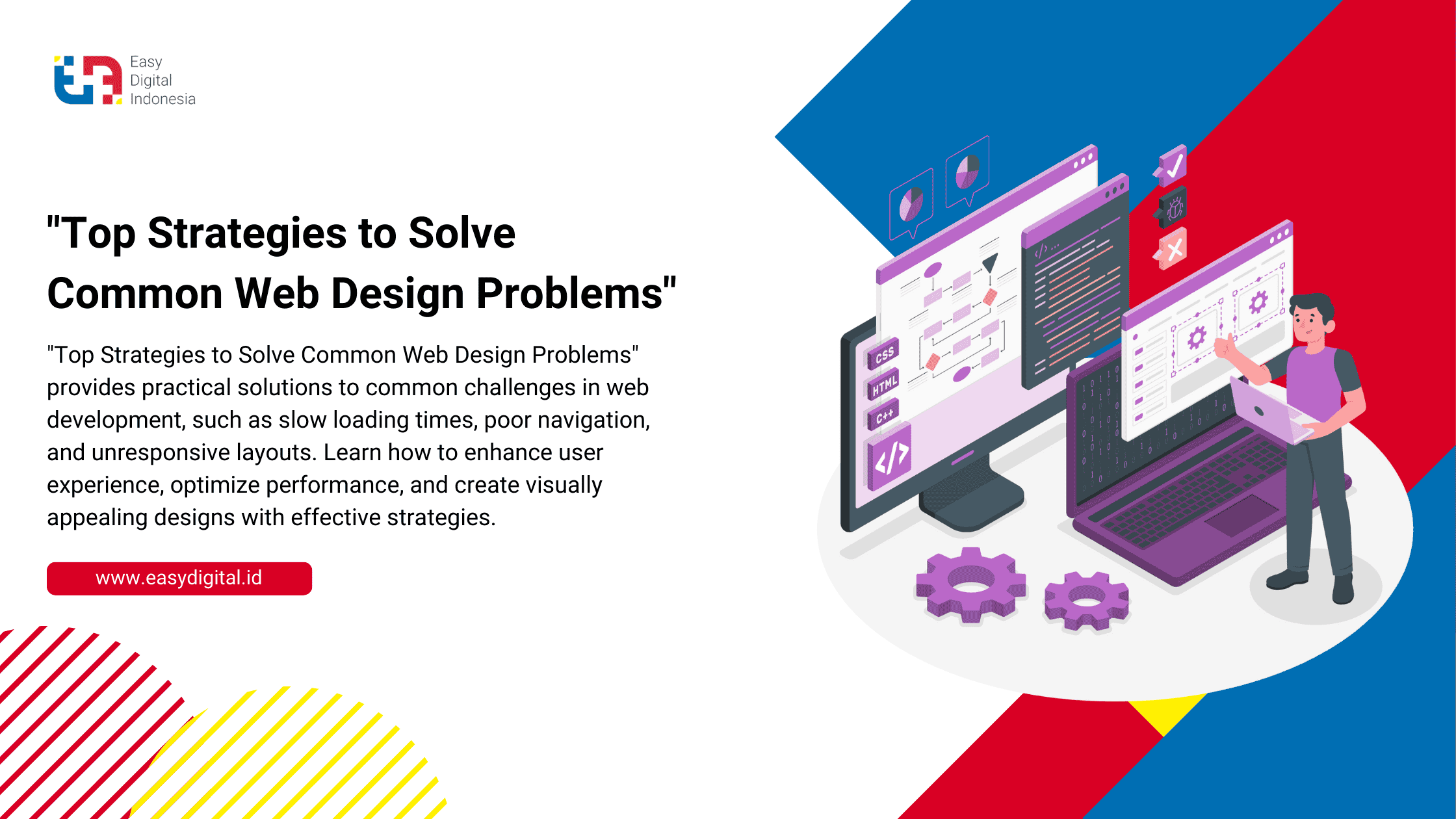 Easy
Digital
Indonesia

"Top Strategies to Solve Common Web Design Problems"

"Top Strategies to Solve Common Web Design Problems" provides practical solutions to common challenges in web development, such as slow loading times, poor navigation, and unresponsive layouts. Learn how to enhance user experience, optimize performance, and create visually appealing designs with effective strategies.

www.easydigital.id

CSS
HTML
C++
</>